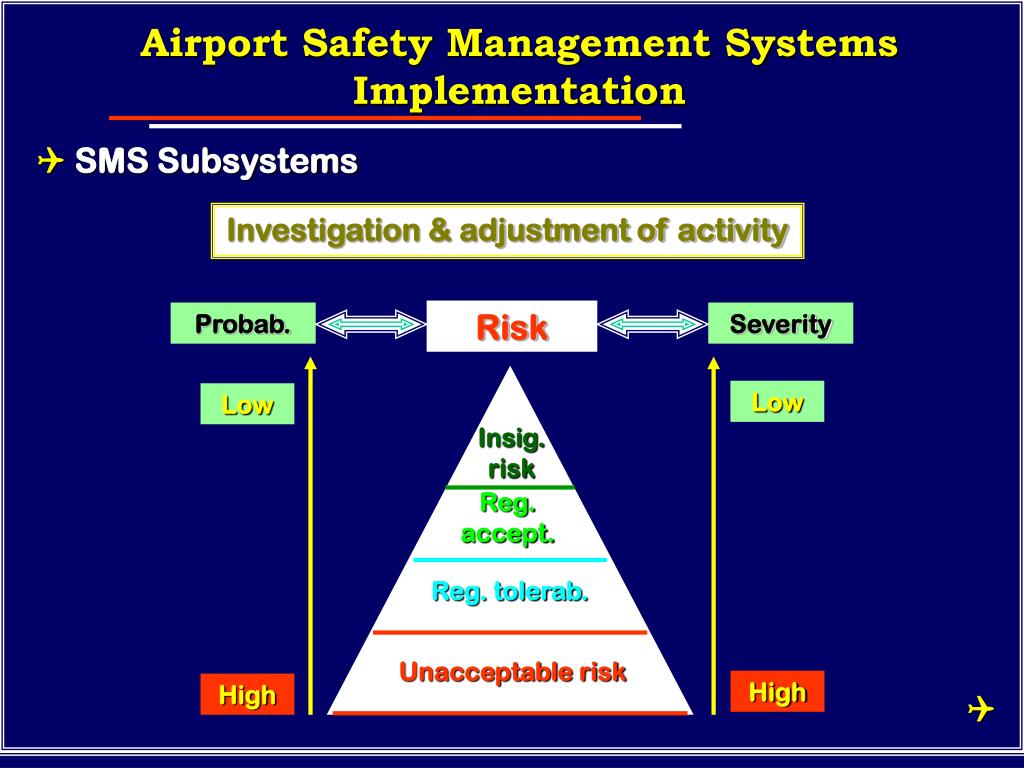 Airport Safety Management Systems Implementation

✈ SMS Subsystems

Investigation & adjustment of activity

Probab.

Risk

Severity

Low

Low

Insig. risk

Reg. accept.

Reg. tolerab.

Unacceptable risk

High

High

✈